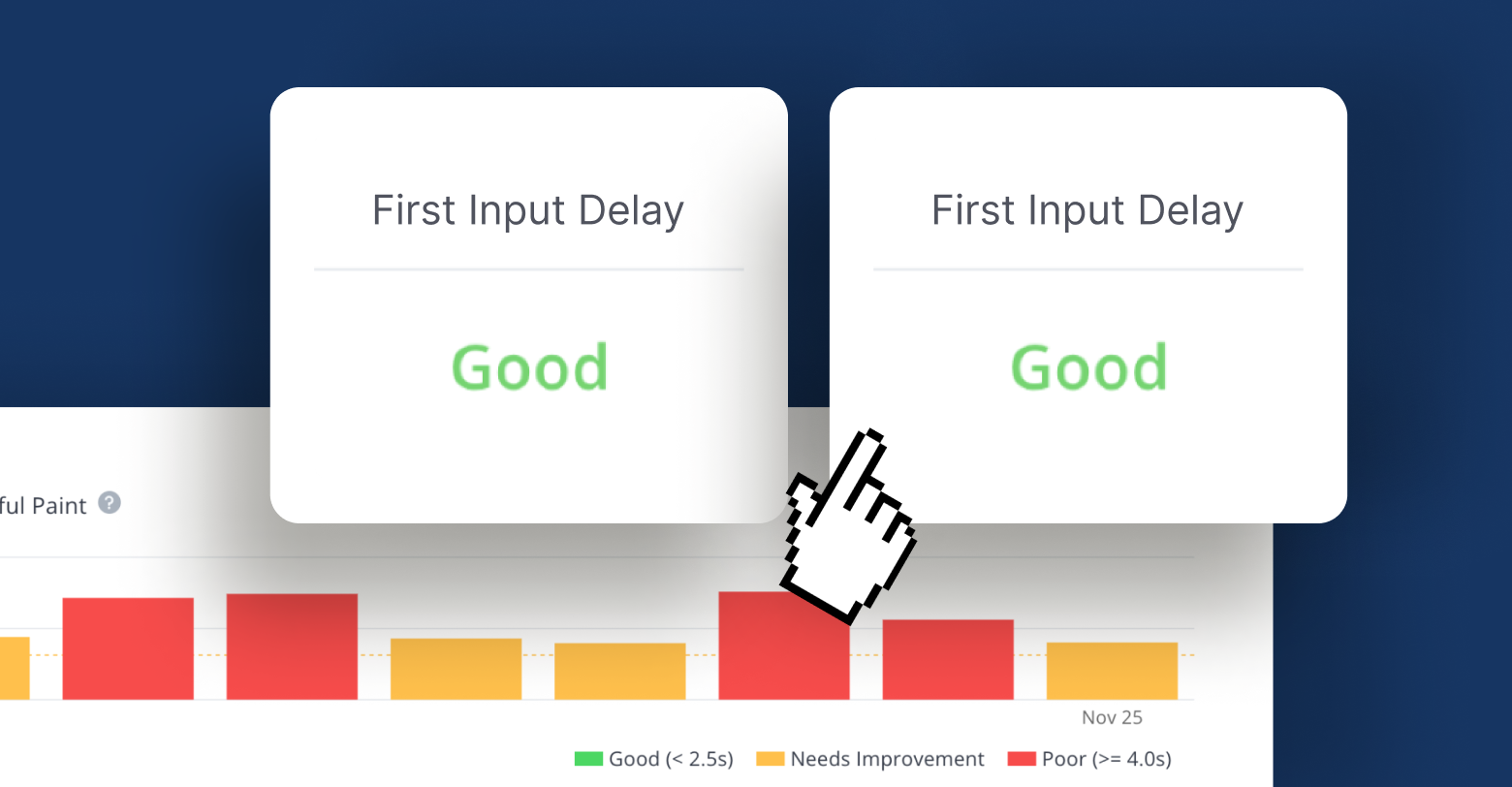 First Input Delay

Good

First Input Delay

Good

ful Paint ?

Nov 25

Good (< 2.5s) Needs Improvement Poor (>= 4.0s)